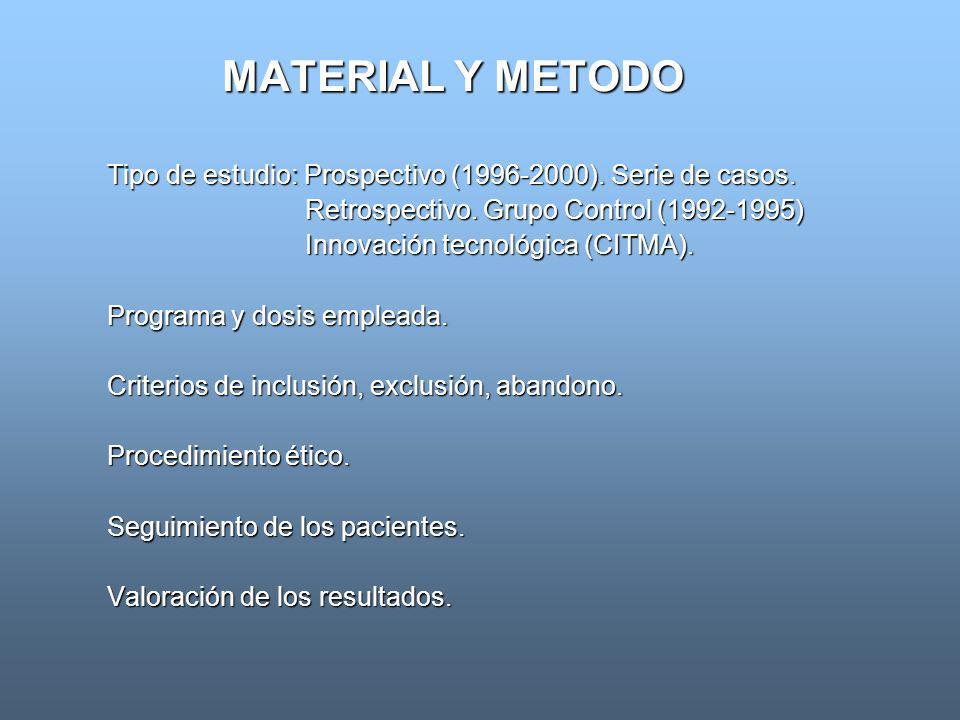 MATERIAL Y METODO

Tipo de estudio: Prospectivo (1996-2000). Serie de casos.
Retrospectivo. Grupo Control (1992-1995)
Innovación tecnológica (CITMA).

Programa y dosis empleada.

Criterios de inclusión, exclusión, abandono.

Procedimiento ético.

Seguimiento de los pacientes.

Valoración de los resultados.